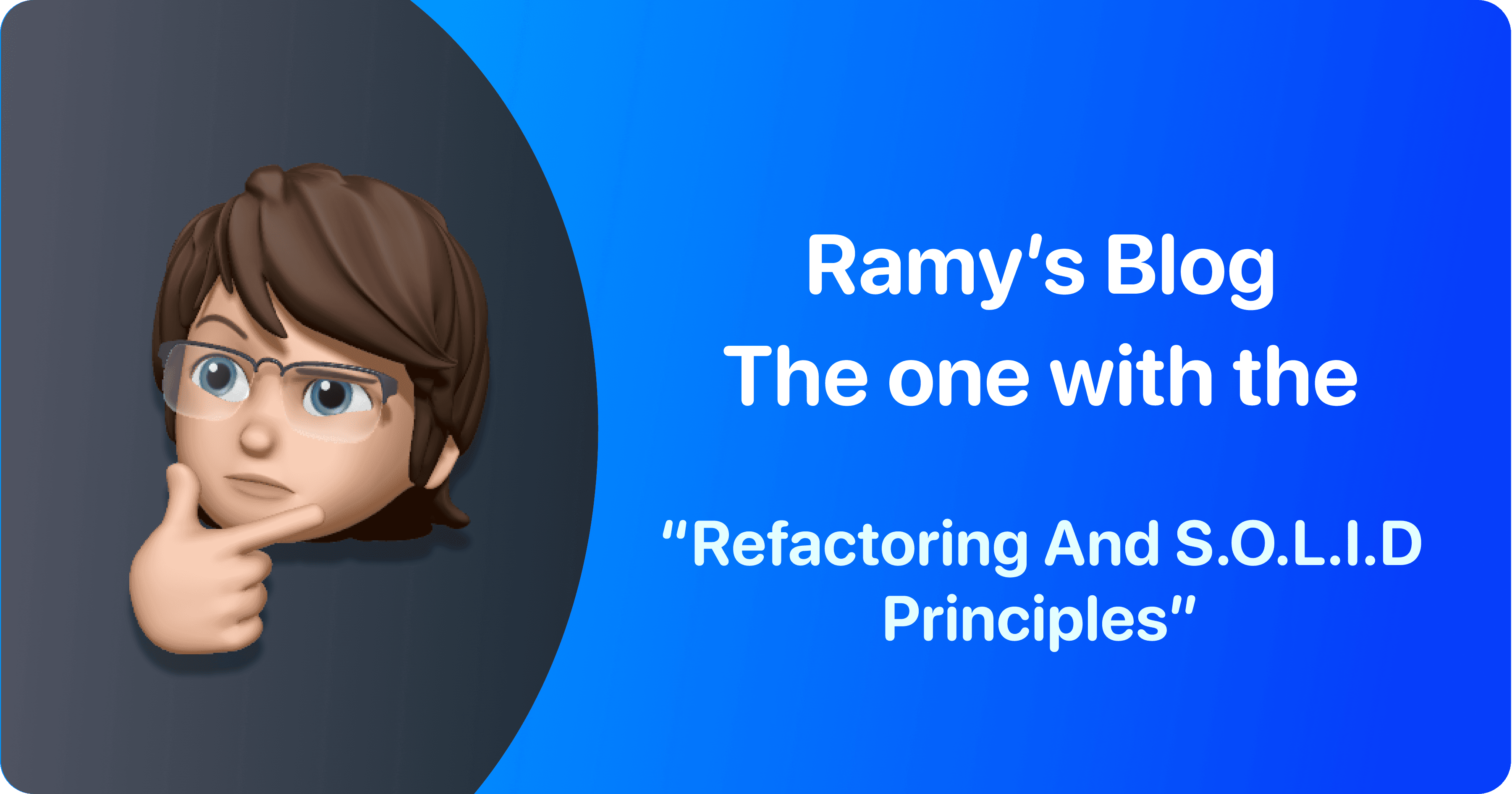 Ramy's Blog
The one with the

"Refactoring And S.O.L.I.D Principles"